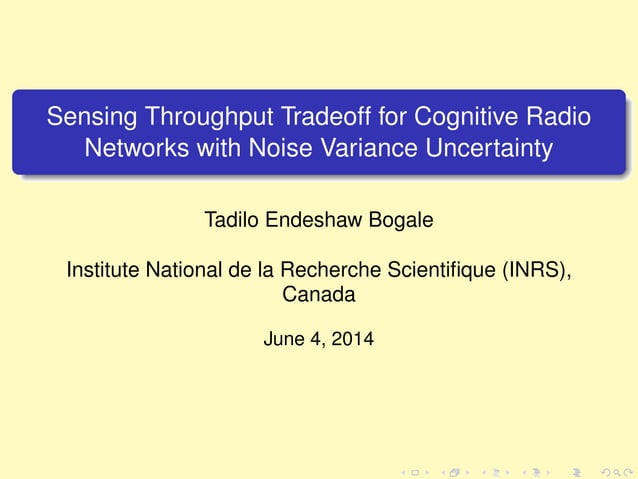 Sensing Throughput Tradeoff for Cognitive Radio Networks with Noise Variance Uncertainty

Tadilo Endeshaw Bogale

Institute National de la Recherche Scientifique (INRS), Canada

June 4, 2014